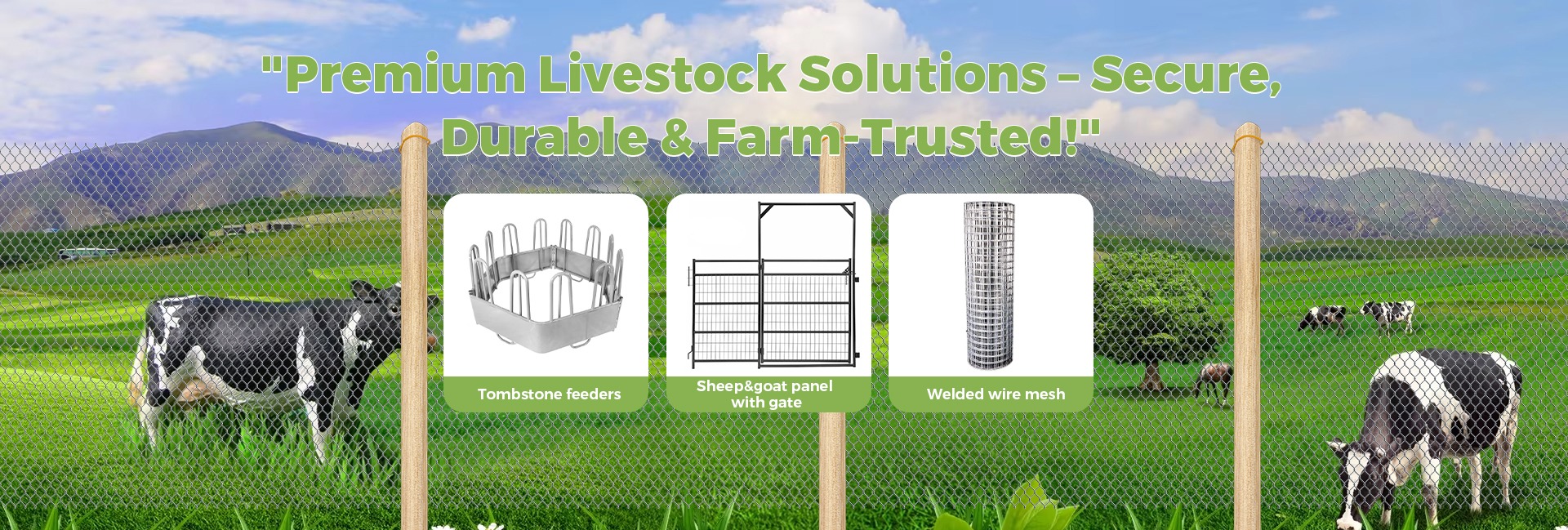 "Premium Livestock Solutions – Secure, Durable & Farm-Trusted!"

Tombstone feeders

Sheep&goat panel with gate

Welded wire mesh